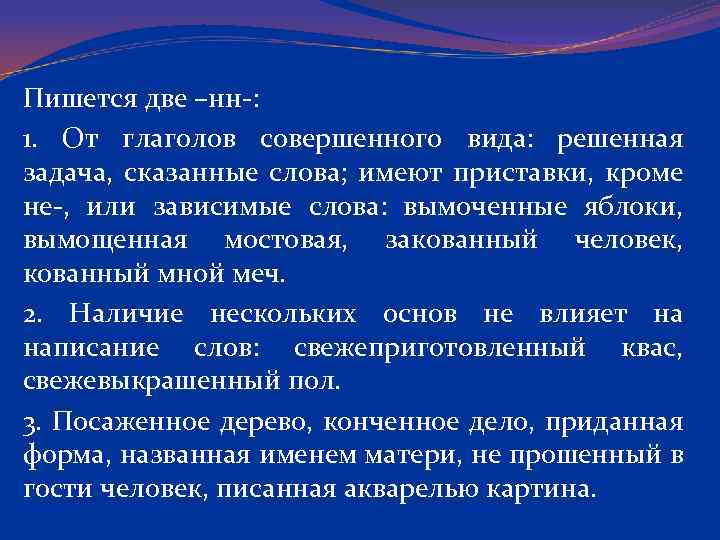 Пишется две –нн-:

1. От глаголов совершенного вида: решенная задача, сказанные слова; имеют приставки, кроме не-, или зависимые слова: вымоченные яблоки, вымощенная мостовая, закованный человек, кованный мной меч.

2. Наличие нескольких основ не влияет на написание слов: свежеприготовленный квас, свежевыкрашенный пол.

3. Посаженное дерево, конченное дело, приданная форма, названная именем матери, не прошенный в гости человек, писанная акварелью картина.